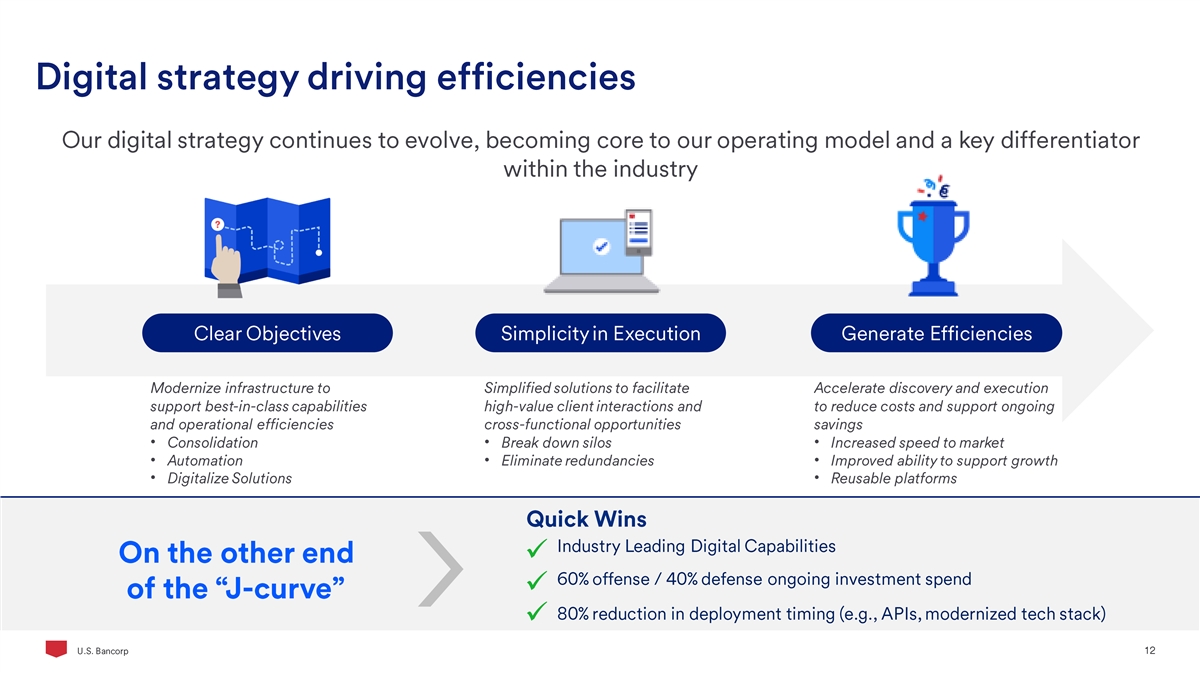 Digital strategy driving efficiencies

Our digital strategy continues to evolve, becoming core to our operating model and a key differentiator within the industry

Clear Objectives

Modernize infrastructure to support best-in-class capabilities and operational efficiencies
• Consolidation
• Automation
• Digitalize Solutions

Simplicity in Execution

Simplified solutions to facilitate high-value client interactions and cross-functional opportunities
• Break down silos
• Eliminate redundancies

Generate Efficiencies

Accelerate discovery and execution to reduce costs and support ongoing savings
• Increased speed to market
• Improved ability to support growth
• Reusable platforms

On the other end of the “J-curve”

Quick Wins
✓ Industry Leading Digital Capabilities
✓ 60% offense / 40% defense ongoing investment spend
✓ 80% reduction in deployment timing (e.g., APIs, modernized tech stack)

U.S. Bancorp

12